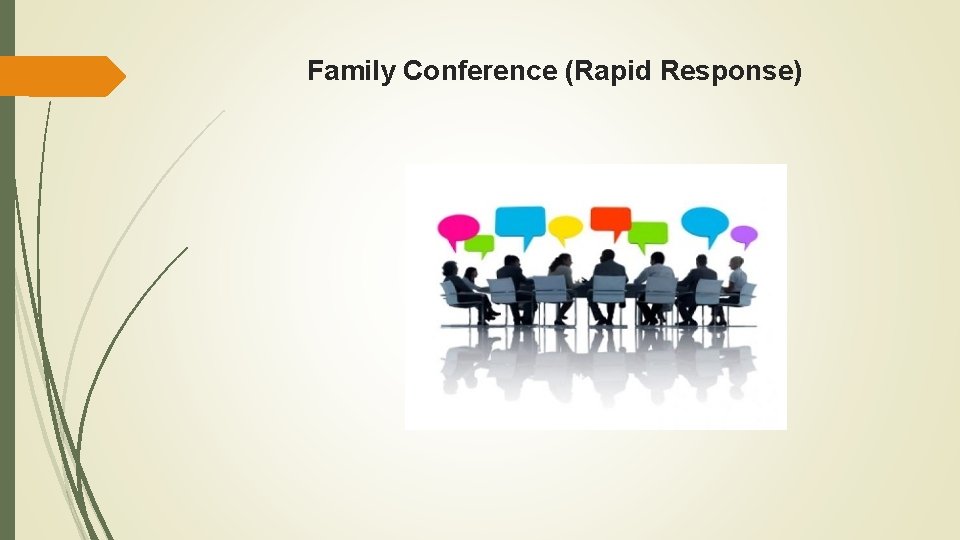 Family Conference (Rapid Response)